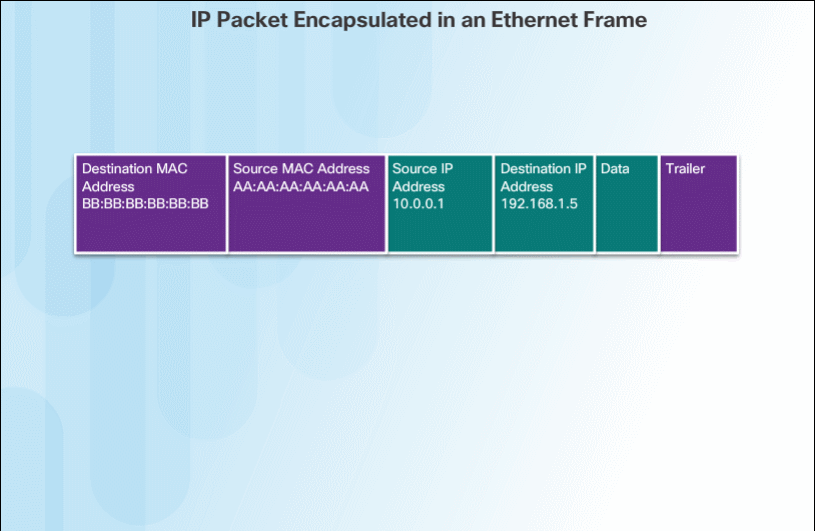 IP Packet Encapsulated in an Ethernet Frame

| Destination MAC Address BB:BB:BB:BB:BB:BB | Source MAC Address AA:AA:AA:AA:AA:AA | Source IP Address 10.0.0.1 | Destination IP Address 192.168.1.5 | Data | Trailer |
|---|---|---|---|---|---|